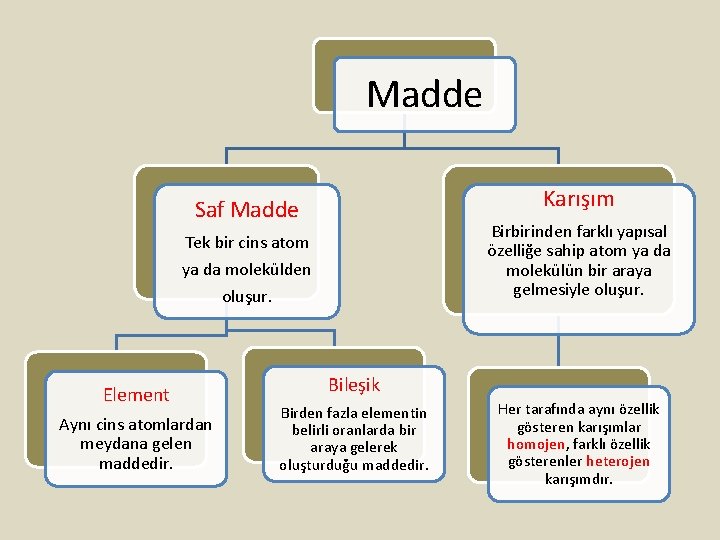 Madde

Saf Madde

Tek bir cins atom ya da molekülden oluşur.

Karışım

Birbirinden farklı yapısal özelliğe sahip atom ya da molekülün bir araya gelmesiyle oluşur.

Element

Aynı cins atomlardan meydana gelen maddedir.

Bileşik

Birden fazla elementin belirli oranlarda bir araya gelerek oluşturduğu maddedir.

Her tarafında aynı özellik gösteren karışımlar homojen, farklı özellik gösterenler heterojen karışımdır.